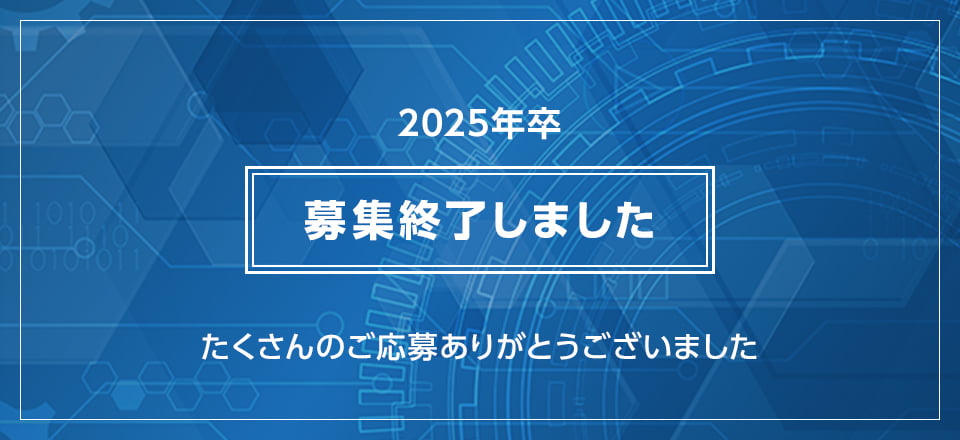 2025年卒

募集終了しました

たくさんのご応募ありがとうございました